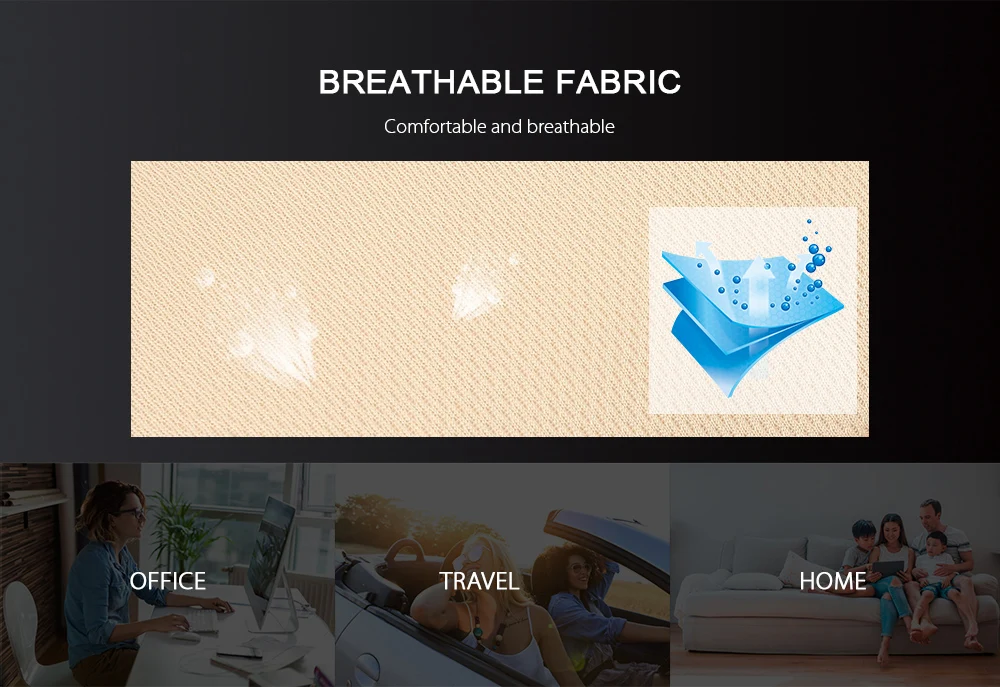 BREATHABLE FABRIC

Comfortable and breathable

OFFICE

TRAVEL

HOME